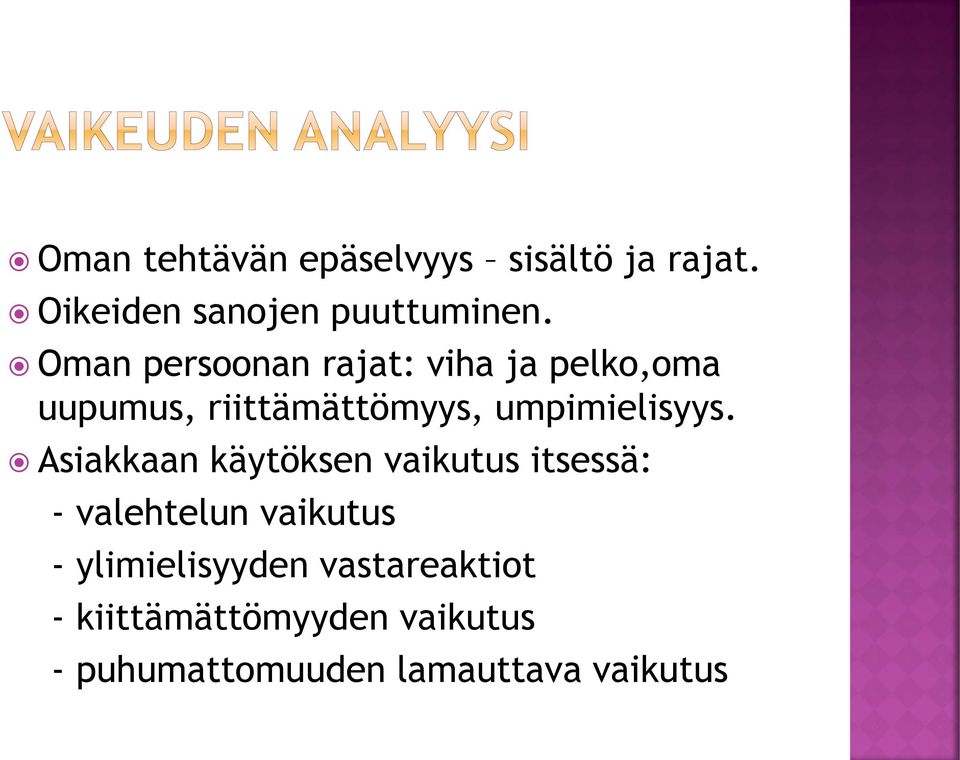 VAIKEUDEN ANALYYSI

Oman tehtävän epäselvyys – sisältö ja rajat.

Oikeiden sanojen puuttuminen.

Oman persoonan rajat: viha ja pelko,oma uupumus, riittämättömyys, umpimielisyys.

Asiakkaan käytöksen vaikutus itsessä:
- valehtelun vaikutus
- ylimielisyyden vastareaktiot
- kiittämättömyyden vaikutus
- puhumattomuuden lamauttava vaikutus